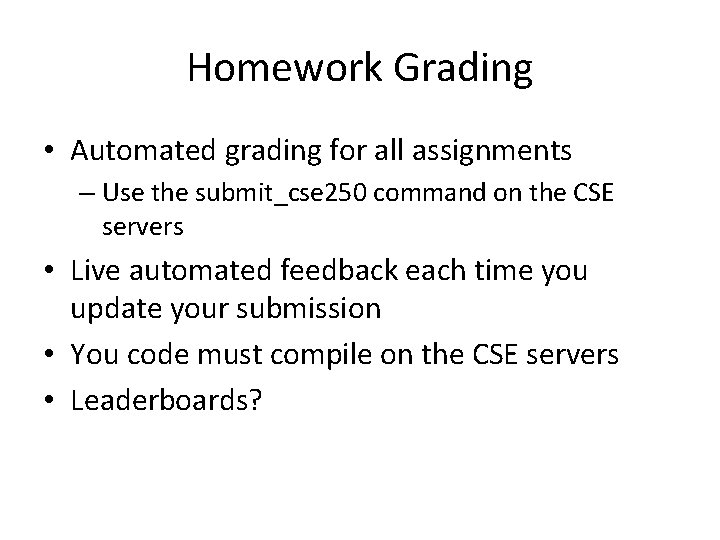 Homework Grading

• Automated grading for all assignments
 – Use the submit_cse250 command on the CSE servers
• Live automated feedback each time you update your submission
• You code must compile on the CSE servers
• Leaderboards?